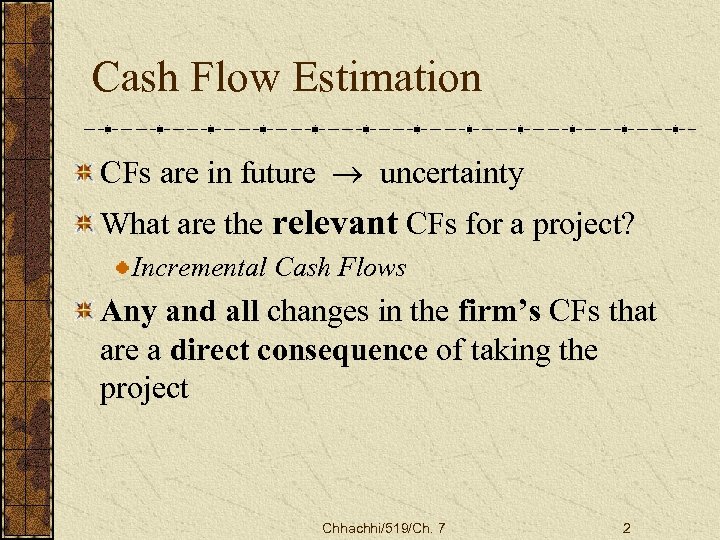 Cash Flow Estimation

CFs are in future $\rightarrow$ uncertainty

What are the relevant CFs for a project?

Incremental Cash Flows

Any and all changes in the firm's CFs that are a direct consequence of taking the project

Chhachhi/519/Ch. 7

2